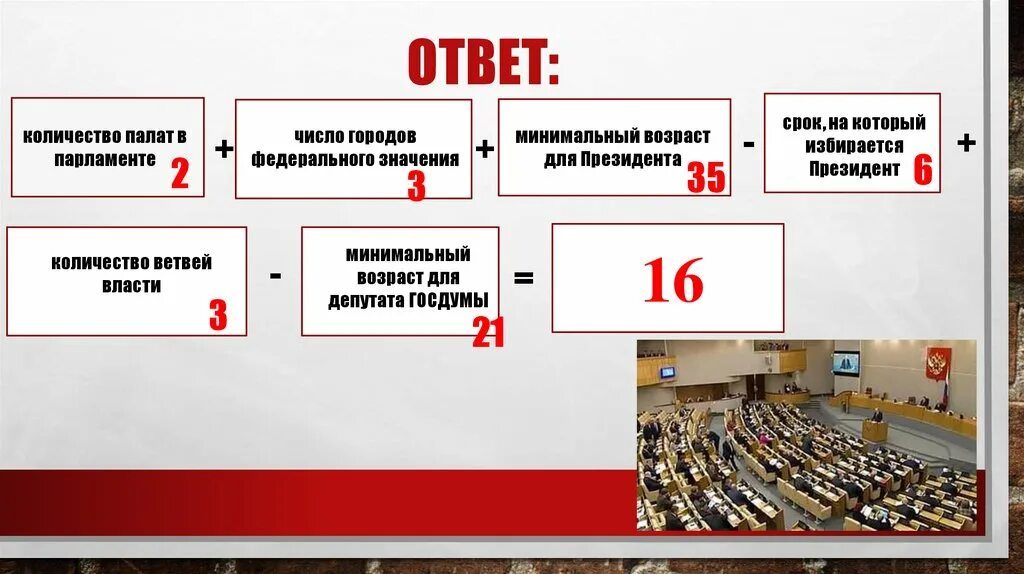 ОТВЕТ:

количество палат в парламенте 2

+

число городов федерального значения 3

+

минимальный возраст для Президента 35

-

срок, на который избирается Президент 6

+

количество ветвей власти 3

-

минимальный возраст для депутата ГОСДУМЫ 21

=

16